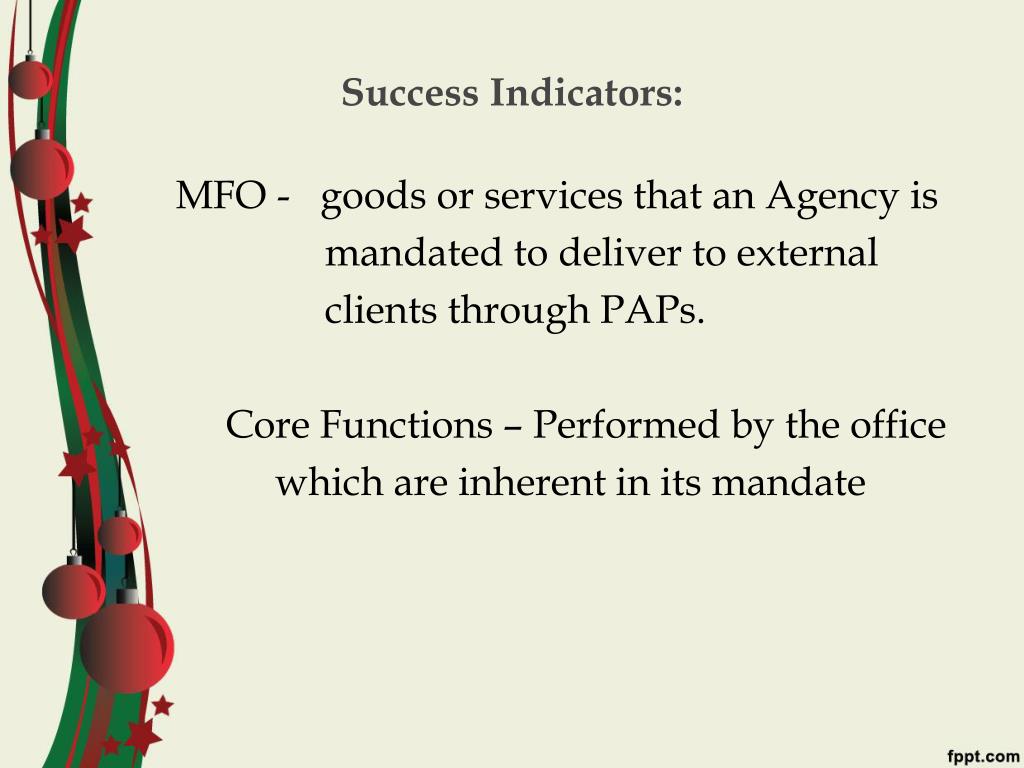 Success Indicators:

MFO - goods or services that an Agency is mandated to deliver to external clients through PAPs.

Core Functions – Performed by the office which are inherent in its mandate

fppt.com